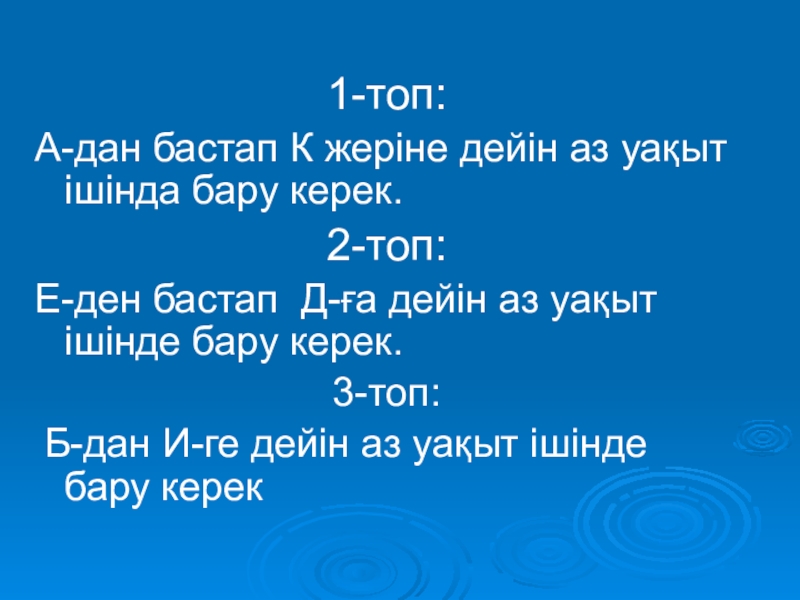 1-топ:

А-дан бастап К жеріне дейін аз уақыт ішінда бару керек.

2-топ:

Е-ден бастап Д-ға дейін аз уақыт ішінде бару керек.

3-топ:

Б-дан И-ге дейін аз уақыт ішінде бару керек